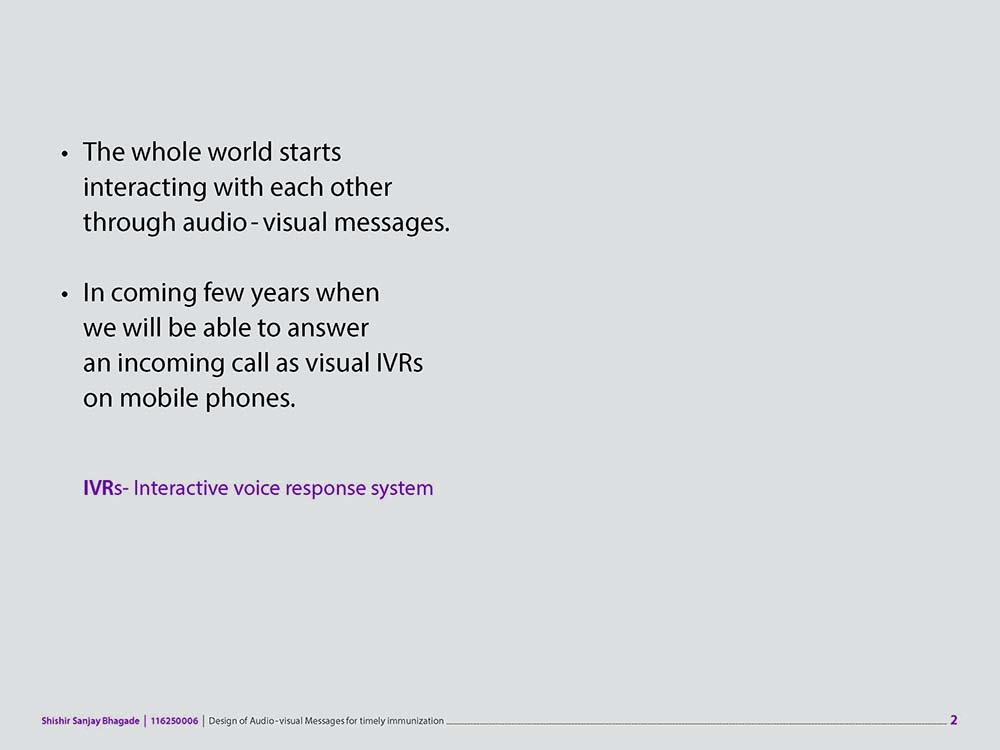 • The whole world starts interacting with each other through audio - visual messages.

• In coming few years when we will be able to answer an incoming call as visual IVRs on mobile phones.

IVRs- Interactive voice response system

Shishir Sanjay Bhagade | 116250006 | Design of Audio - visual Messages for timely immunization 2